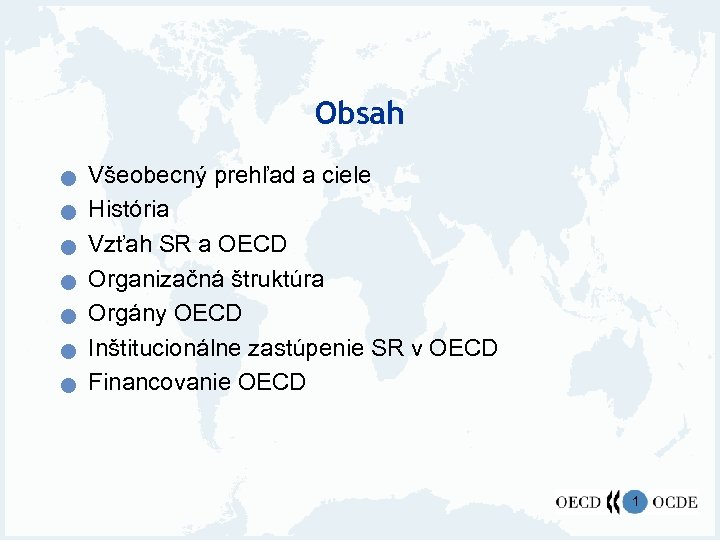 Obsah

Všeobecný prehľad a ciele
História
Vzťah SR a OECD
Organizačná štruktúra
Orgány OECD
Inštitucionálne zastúpenie SR v OECD
Financovanie OECD

OECD 1 OCDE